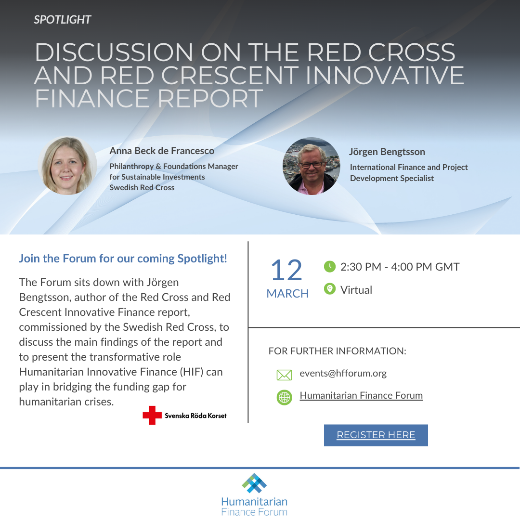 SPOTLIGHT

DISCUSSION ON THE RED CROSS AND RED CRESCENT INNOVATIVE FINANCE REPORT

Anna Beck de Francesco
Philanthropy & Foundations Manager for Sustainable Investments
Swedish Red Cross

Jörgen Bengtsson
International Finance and Project Development Specialist

Join the Forum for our coming Spotlight!

The Forum sits down with Jörgen Bengtsson, author of the Red Cross and Red Crescent Innovative Finance report, commissioned by the Swedish Red Cross, to discuss the main findings of the report and to present the transformative role Humanitarian Innovative Finance (HIF) can play in bridging the funding gap for humanitarian crises.

Svenska Röda Korset

12
MARCH

2:30 PM - 4:00 PM GMT
Virtual

FOR FURTHER INFORMATION:
events@hfforum.org
Humanitarian Finance Forum

REGISTER HERE

Humanitarian Finance Forum